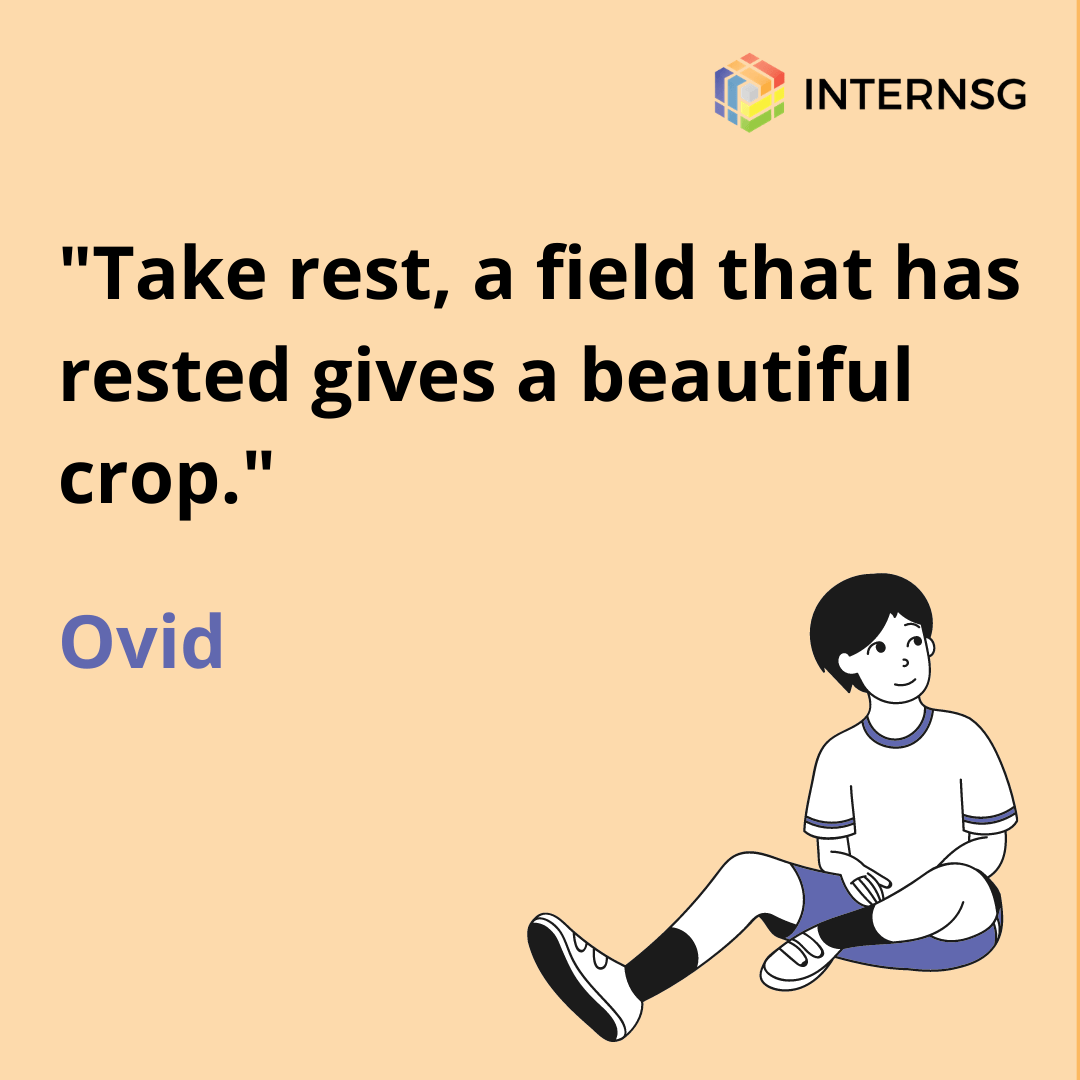 INTERNSG

"Take rest, a field that has rested gives a beautiful crop."

Ovid